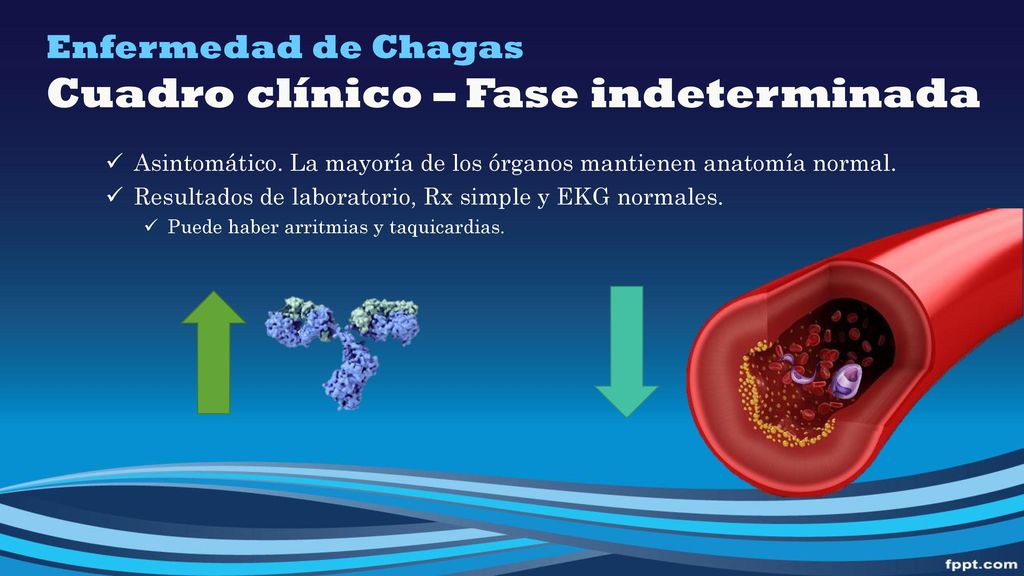 Enfermedad de Chagas
Cuadro clínico – Fase indeterminada

✓ Asintomático. La mayoría de los órganos mantienen anatomía normal.
✓ Resultados de laboratorio, Rx simple y EKG normales.
✓ Puede haber arritmias y taquicardias.

fppt.com